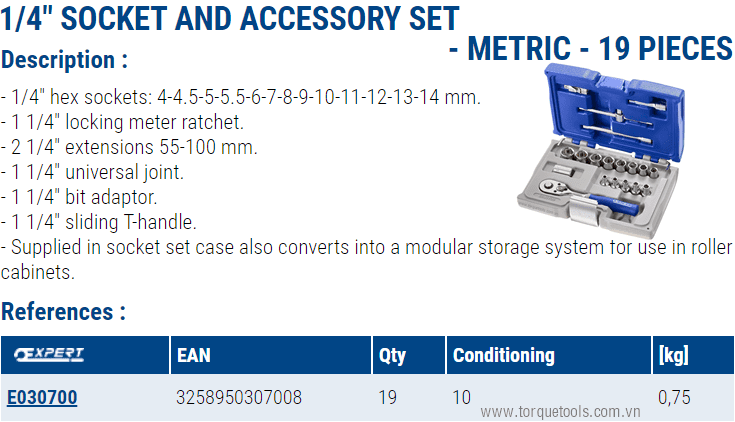 1/4" SOCKET AND ACCESSORY SET
- METRIC - 19 PIECES

Description :

- 1/4" hex sockets: 4-4.5-5-5.5-6-7-8-9-10-11-12-13-14 mm.
- 1 1/4" locking meter ratchet.
- 2 1/4" extensions 55-100 mm.
- 1 1/4" universal joint.
- 1 1/4" bit adaptor.
- 1 1/4" sliding T-handle.
- Supplied in socket set case also converts into a modular storage system for use in roller cabinets.

References :

| EXPERT | EAN | Qty | Conditioning | [kg] |
|---|---|---|---|---|
| E030700 | 3258950307008 | 19 | 10 | 0,75 |

www.torquetools.com.vn